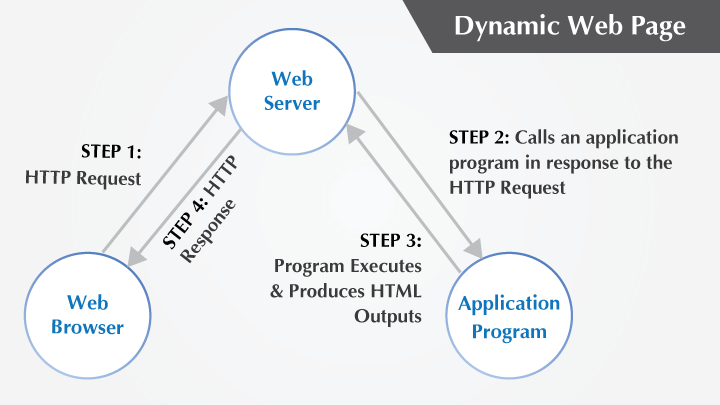 Dynamic Web Page

Web Server

STEP 1: HTTP Request

STEP 4: HTTP Response

STEP 2: Calls an application program in response to the HTTP Request

STEP 3: Program Executes & Produces HTML Outputs

Web Browser

Application Program